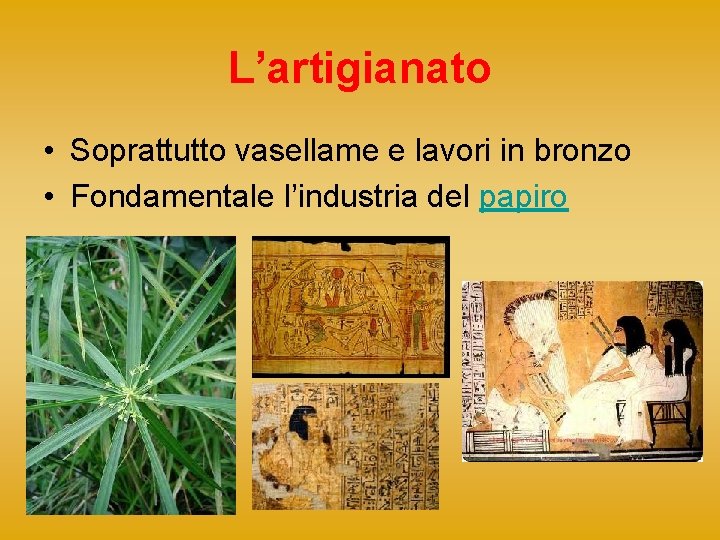 L’artigianato

• Soprattutto vasellame e lavori in bronzo
• Fondamentale l’industria del papiro